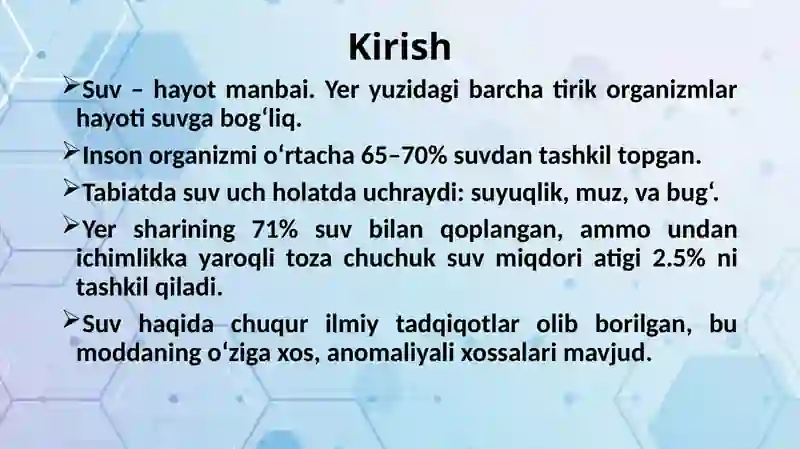 Kirish

➢Suv – hayot manbai. Yer yuzidagi barcha tirik organizmlar hayoti suvga bogʻliq.

➢Inson organizmi oʻrtacha 65–70% suvdan tashkil topgan.

➢Tabiatda suv uch holatda uchraydi: suyuqlik, muz, va bugʻ.

➢Yer sharining 71% suv bilan qoplangan, ammo undan ichimlikka yaroqli toza chuchuk suv miqdori atigi 2.5% ni tashkil qiladi.

➢Suv haqida chuqur ilmiy tadqiqotlar olib borilgan, bu moddaning oʻziga xos, anomaliyali xossalari mavjud.